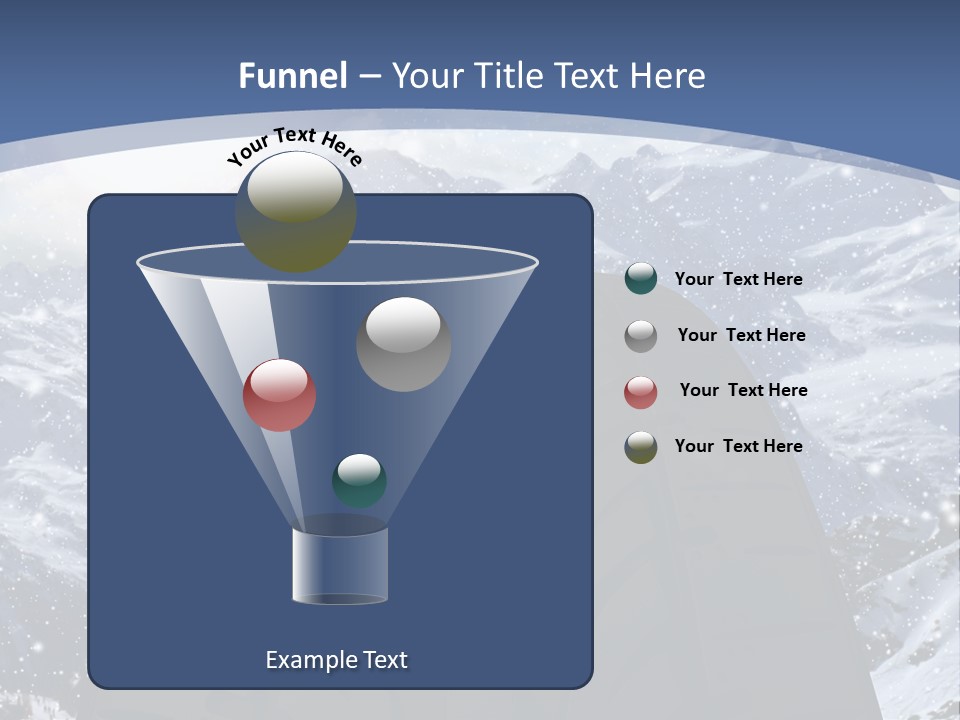 Funnel – Your Title Text Here

Your Text Here

Your Text Here

Your Text Here

Your Text Here

Your Text Here

Example Text